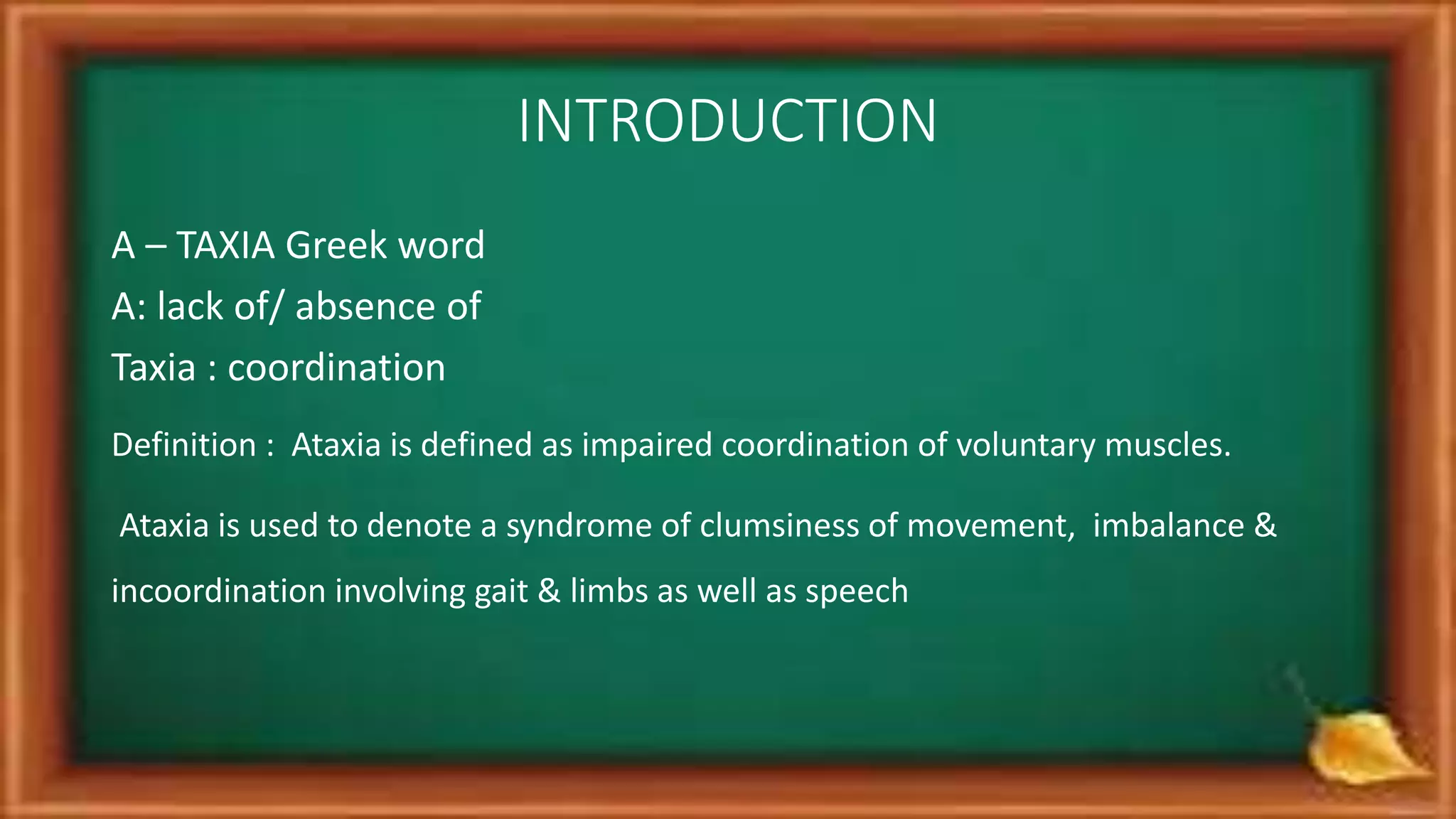 INTRODUCTION

A – TAXIA Greek word
A: lack of/ absence of
Taxia : coordination

Definition : Ataxia is defined as impaired coordination of voluntary muscles.

Ataxia is used to denote a syndrome of clumsiness of movement, imbalance & incoordination involving gait & limbs as well as speech